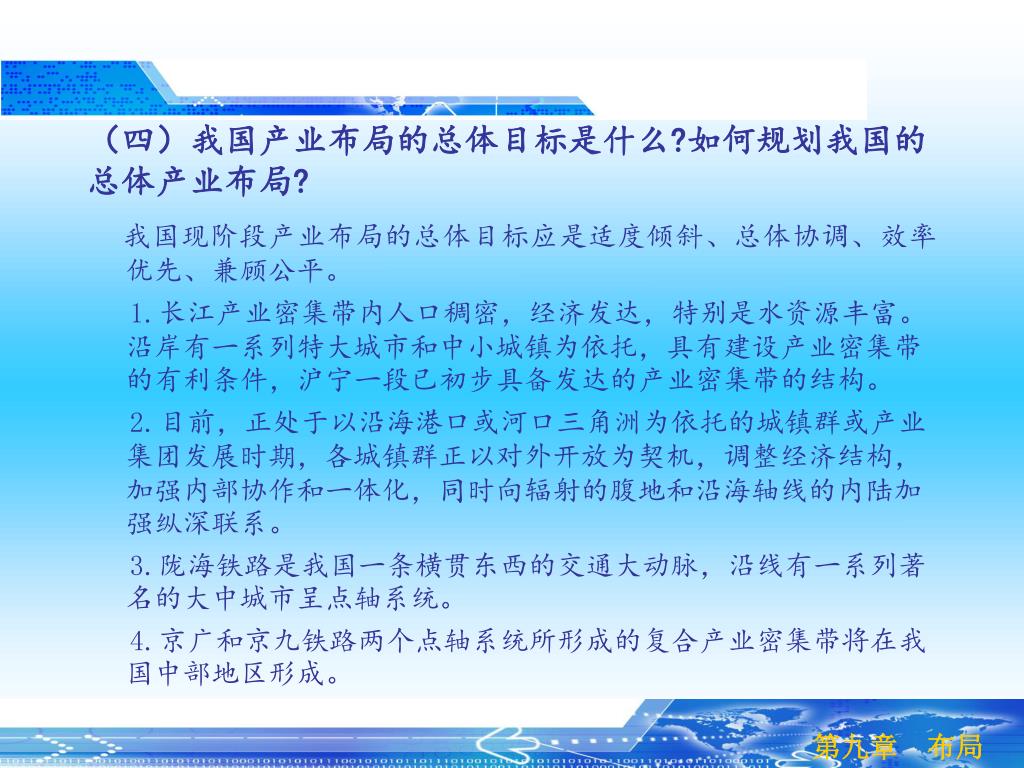 （四）我国产业布局的总体目标是什么?如何规划我国的总体产业布局?

我国现阶段产业布局的总体目标应是适度倾斜、总体协调、效率优先、兼顾公平。

1.长江产业密集带内人口稠密，经济发达，特别是水资源丰富。沿岸有一系列特大城市和中小城镇为依托，具有建设产业密集带的有利条件，沪宁一段已初步具备发达的产业密集带的结构。

2.目前，正处于以沿海港口或河口三角洲为依托的城镇群或产业集团发展时期，各城镇群正以对外开放为契机，调整经济结构，加强内部协作和一体化，同时向辐射的腹地和沿海轴线的内陆加强纵深联系。

3.陇海铁路是我国一条横贯东西的交通大动脉，沿线有一系列著名的大中城市呈点轴系统。

4.京广和京九铁路两个点轴系统所形成的复合产业密集带将在我国中部地区形成。

第九章　布局